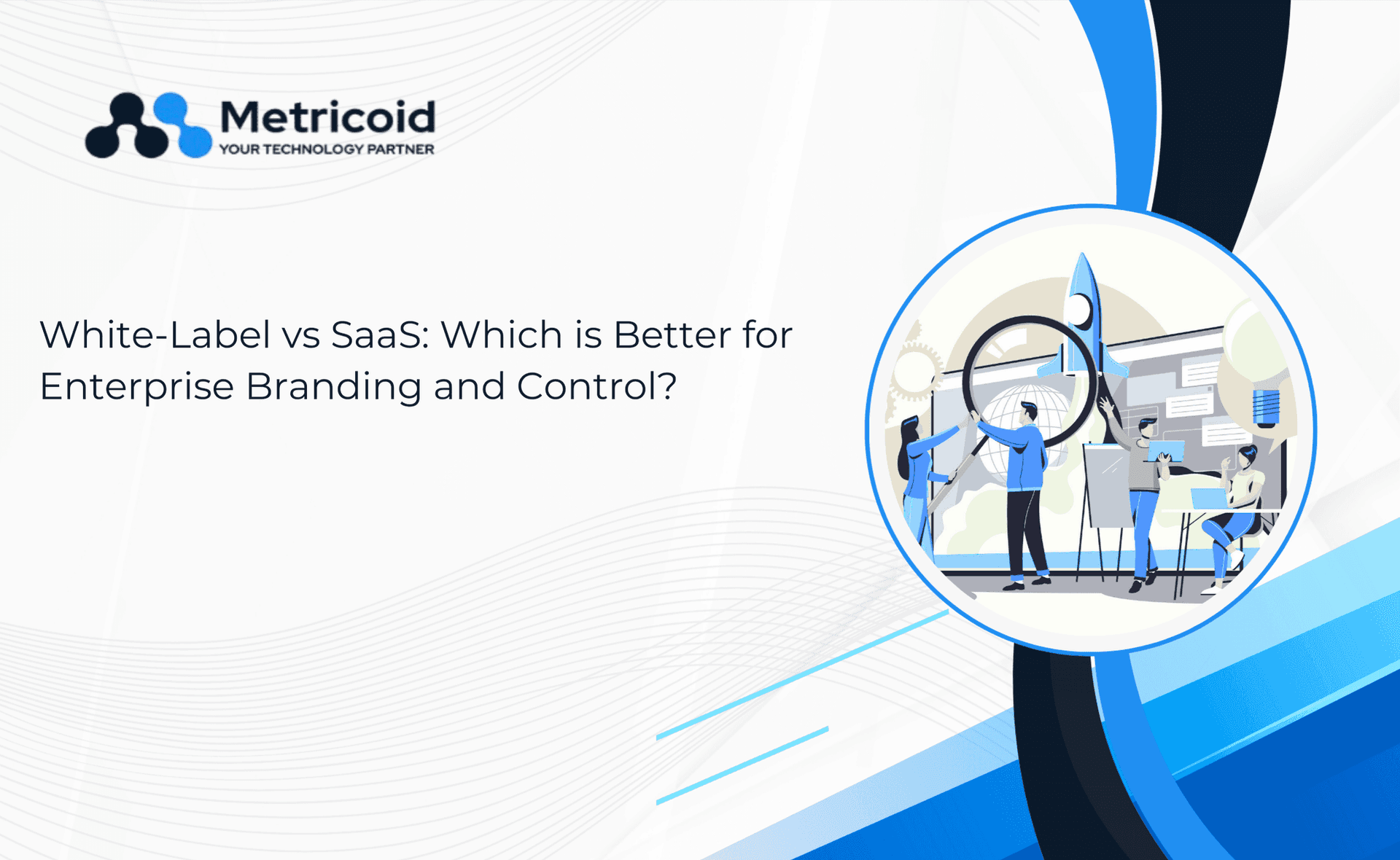 Metricoid
YOUR TECHNOLOGY PARTNER

White-Label vs SaaS: Which is Better for Enterprise Branding and Control?